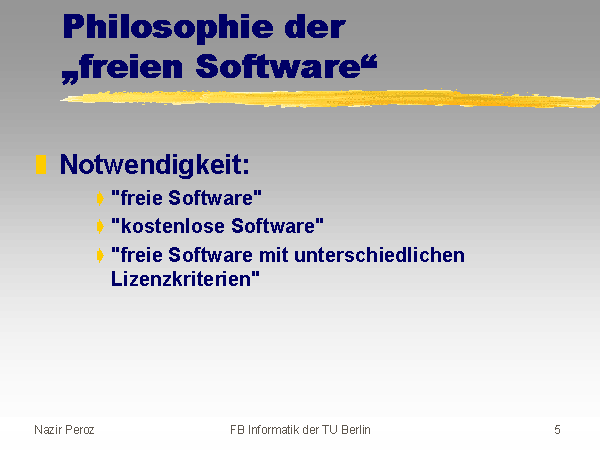 Philosophie der „freien Software“

Notwendigkeit:

"freie Software"

"kostenlose Software"

"freie Software mit unterschiedlichen Lizenzkriterien"

Nazir Peroz

FB Informatik der TU Berlin

5